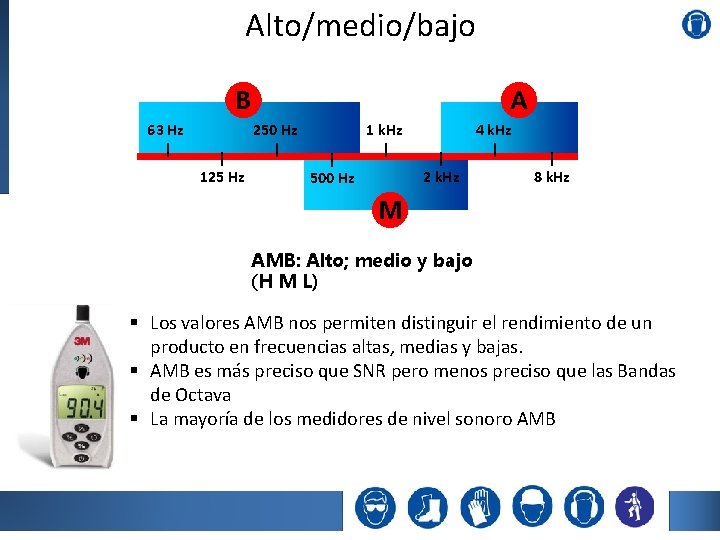 Alto/medio/bajo

B

A

63 Hz

250 Hz

1 kHz

4 kHz

125 Hz

500 Hz

2 kHz

8 kHz

M

AMB: Alto; medio y bajo (H M L)

3M

90.4

▪ Los valores AMB nos permiten distinguir el rendimiento de un producto en frecuencias altas, medias y bajas.
▪ AMB es más preciso que SNR pero menos preciso que las Bandas de Octava
▪ La mayoría de los medidores de nivel sonoro AMB